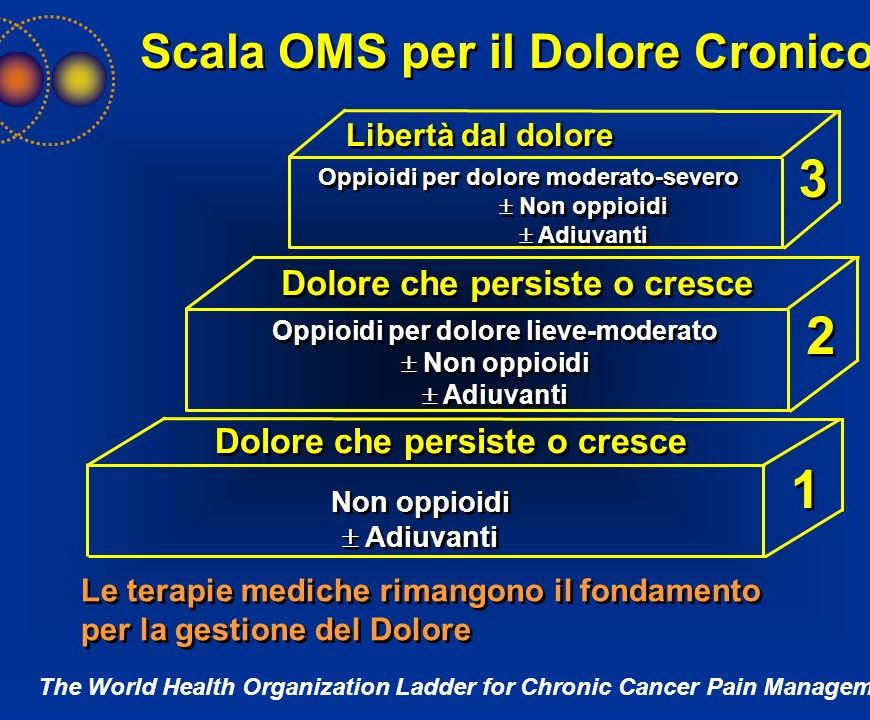 Scala OMS per il Dolore Cronico

Libertà dal dolore

Oppioidi per dolore moderato-severo
$\pm$ Non oppioidi
$\pm$ Adiuvanti

3

Dolore che persiste o cresce

Oppioidi per dolore lieve-moderato
$\pm$ Non oppioidi
$\pm$ Adiuvanti

2

Dolore che persiste o cresce

Non oppioidi
$\pm$ Adiuvanti

1

Le terapie mediche rimangono il fondamento per la gestione del Dolore

The World Health Organization Ladder for Chronic Cancer Pain Managem